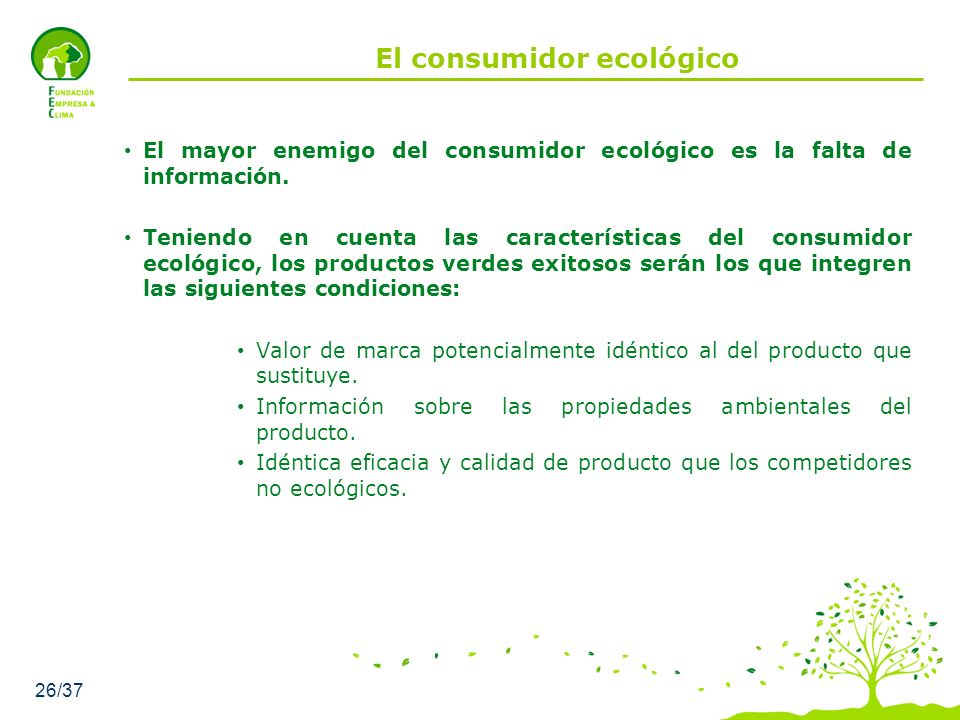 FUNDACIÓN
EMPRESA &
CLIMA

El consumidor ecológico

• El mayor enemigo del consumidor ecológico es la falta de información.

• Teniendo en cuenta las características del consumidor ecológico, los productos verdes exitosos serán los que integren las siguientes condiciones:

• Valor de marca potencialmente idéntico al del producto que sustituye.
• Información sobre las propiedades ambientales del producto.
• Idéntica eficacia y calidad de producto que los competidores no ecológicos.

26/37